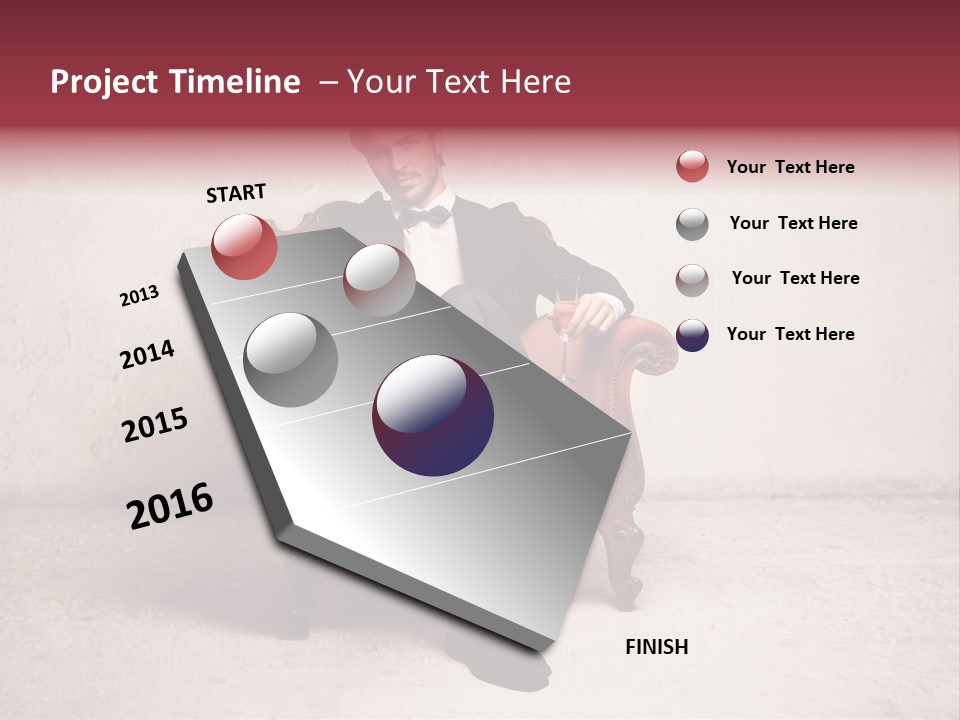 Project Timeline – Your Text Here

START

2013

2014

2015

2016

FINISH

Your Text Here

Your Text Here

Your Text Here

Your Text Here